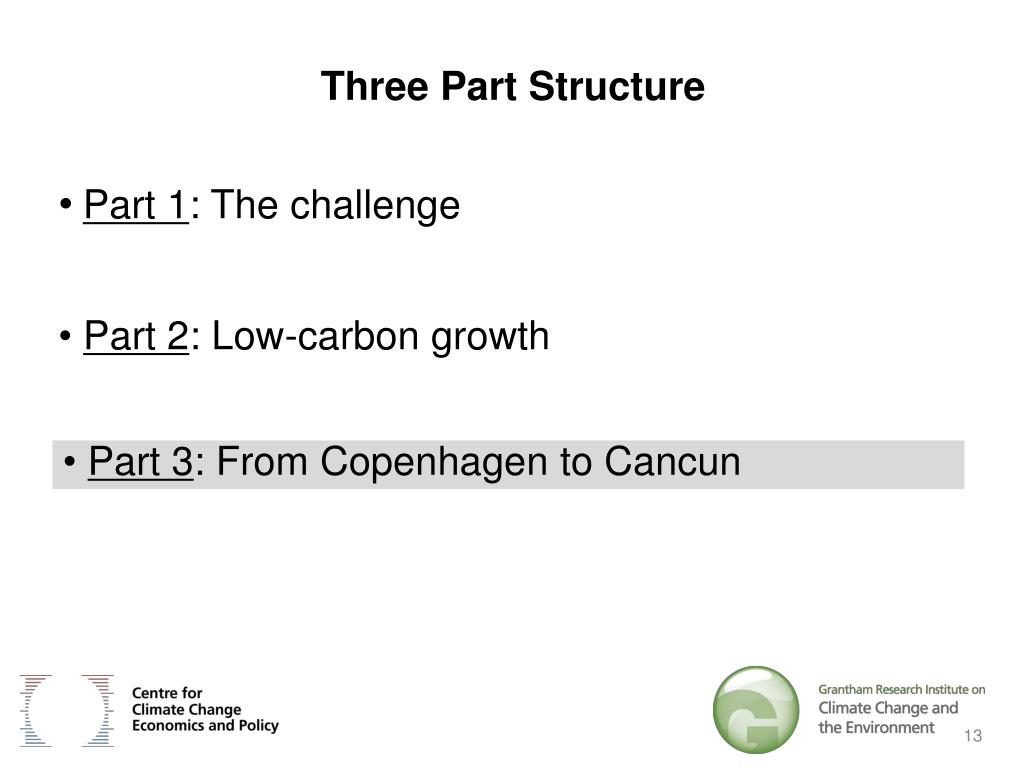 Three Part Structure

• Part 1: The challenge

• Part 2: Low-carbon growth

• Part 3: From Copenhagen to Cancun

Centre for Climate Change Economics and Policy

Grantham Research Institute on Climate Change and the Environment

13